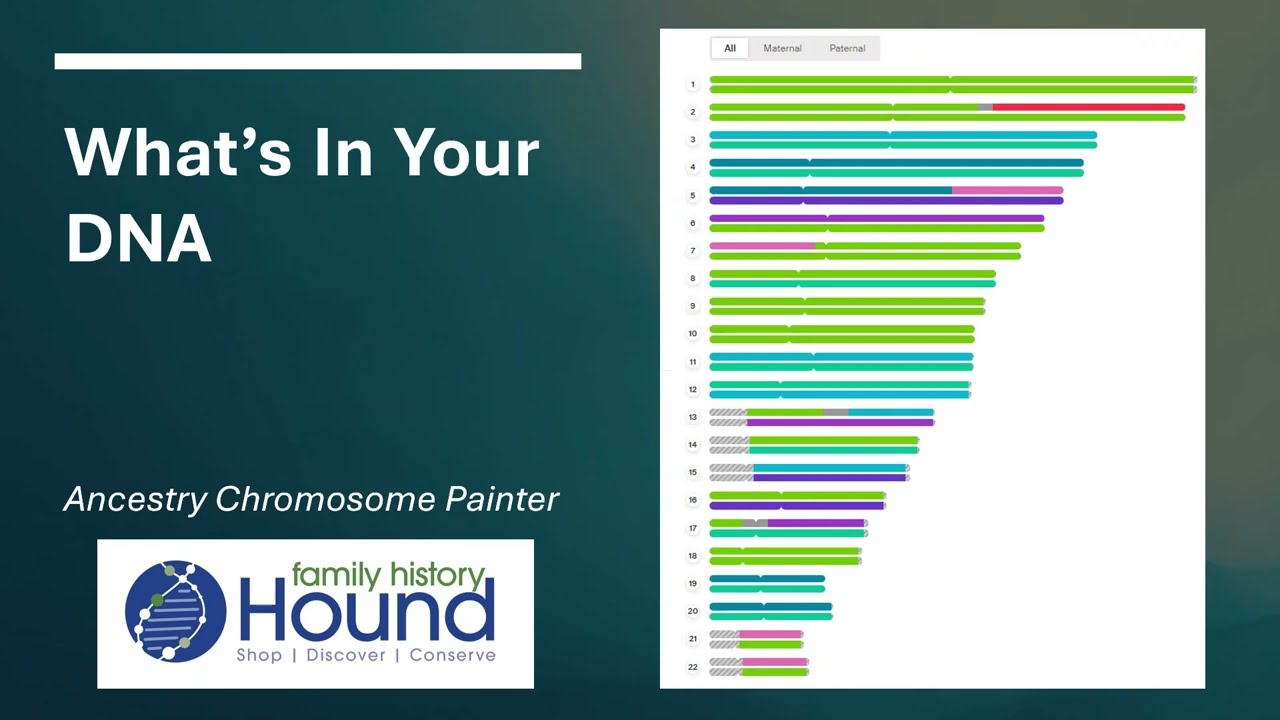 What's In Your DNA

Ancestry Chromosome Painter

family history
Hound
Shop | Discover | Conserve

All Maternal Paternal

1
2
3
4
5
6
7
8
9
10
11
12
13
14
15
16
17
18
19
20
21
22